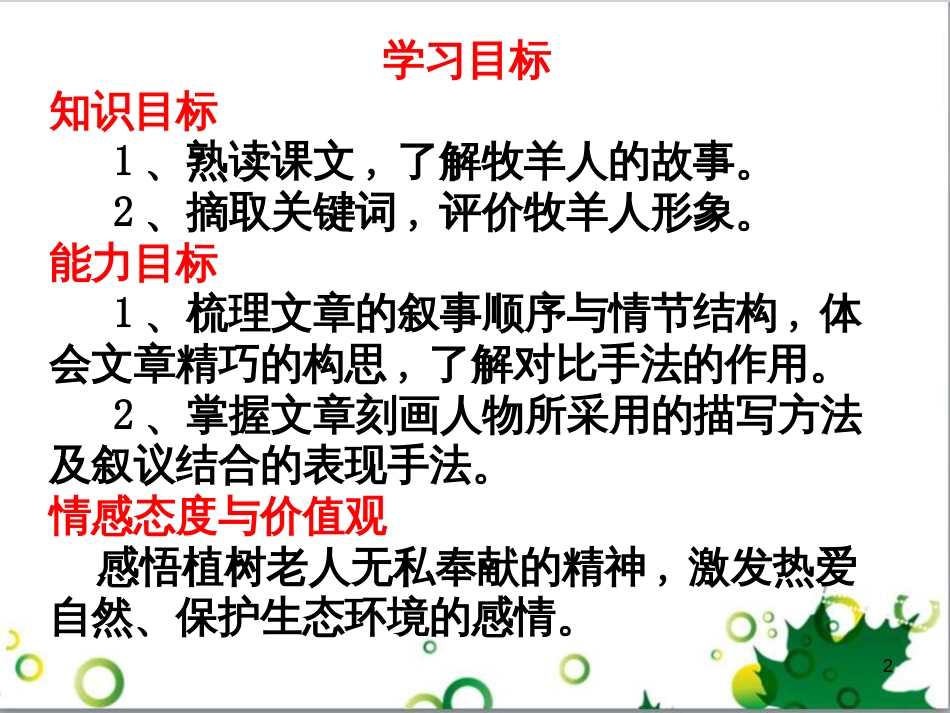 学习目标

知识目标

１、熟读课文，了解牧羊人的故事。

２、摘取关键词，评价牧羊人形象。

能力目标

１、梳理文章的叙事顺序与情节结构，体会文章精巧的构思，了解对比手法的作用。

２、掌握文章刻画人物所采用的描写方法及叙议结合的表现手法。

情感态度与价值观

感悟植树老人无私奉献的精神，激发热爱自然、保护生态环境的感情。

2